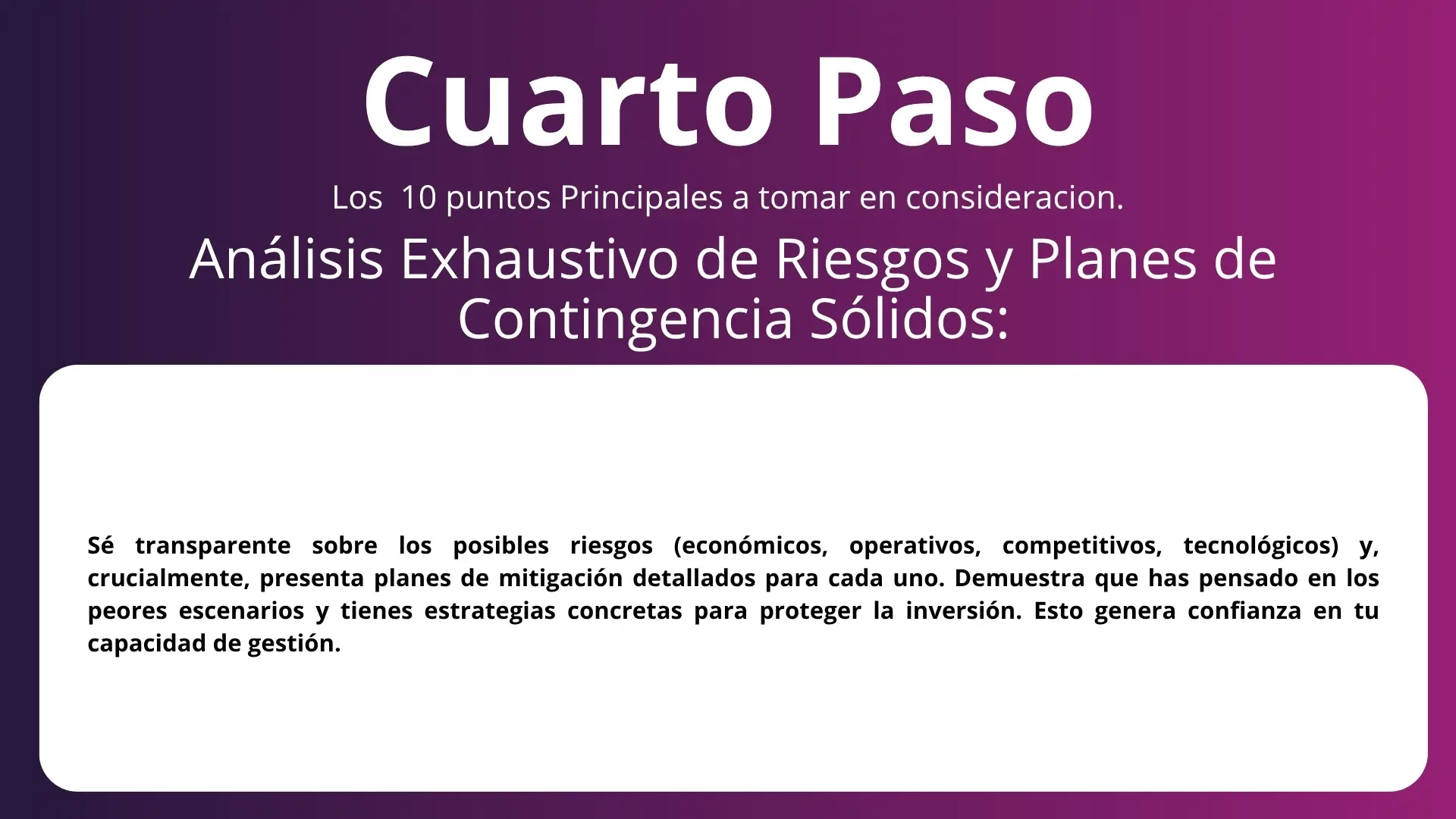 Cuarto Paso

Los 10 puntos Principales a tomar en consideracion.

Análisis Exhaustivo de Riesgos y Planes de Contingencia Sólidos:

Sé transparente sobre los posibles riesgos (económicos, operativos, competitivos, tecnológicos) y, crucialmente, presenta planes de mitigación detallados para cada uno. Demuestra que has pensado en los peores escenarios y tienes estrategias concretas para proteger la inversión. Esto genera confianza en tu capacidad de gestión.